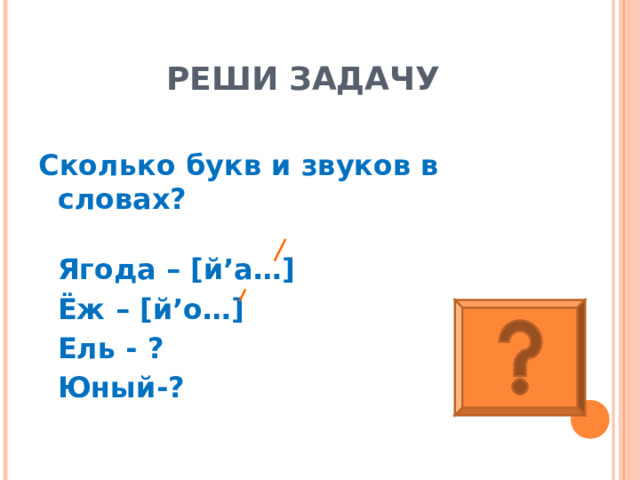 РЕШИ ЗАДАЧУ

Сколько букв и звуков в словах?

Ягода – [й’а…]
Ёж – [й’о…]
Ель - ?
Юный-?

?